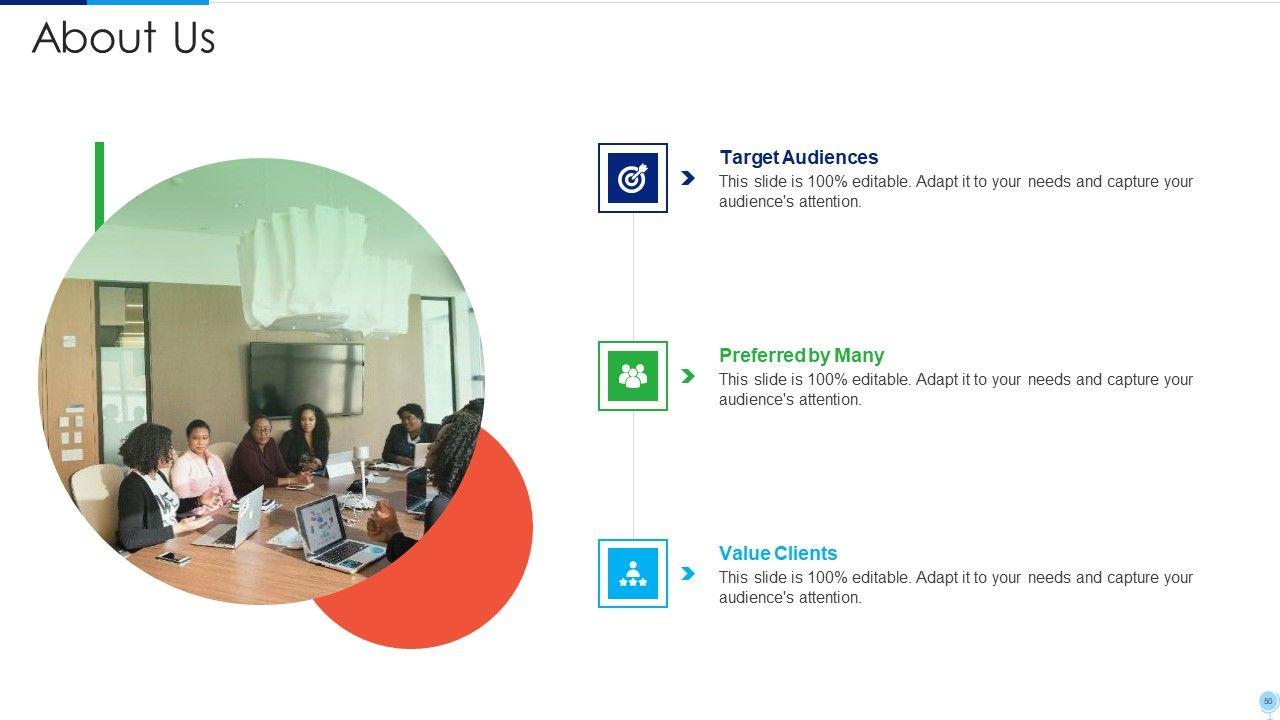 About Us

Target Audiences
This slide is 100% editable. Adapt it to your needs and capture your audience's attention.

Preferred by Many
This slide is 100% editable. Adapt it to your needs and capture your audience's attention.

Value Clients
This slide is 100% editable. Adapt it to your needs and capture your audience's attention.

50